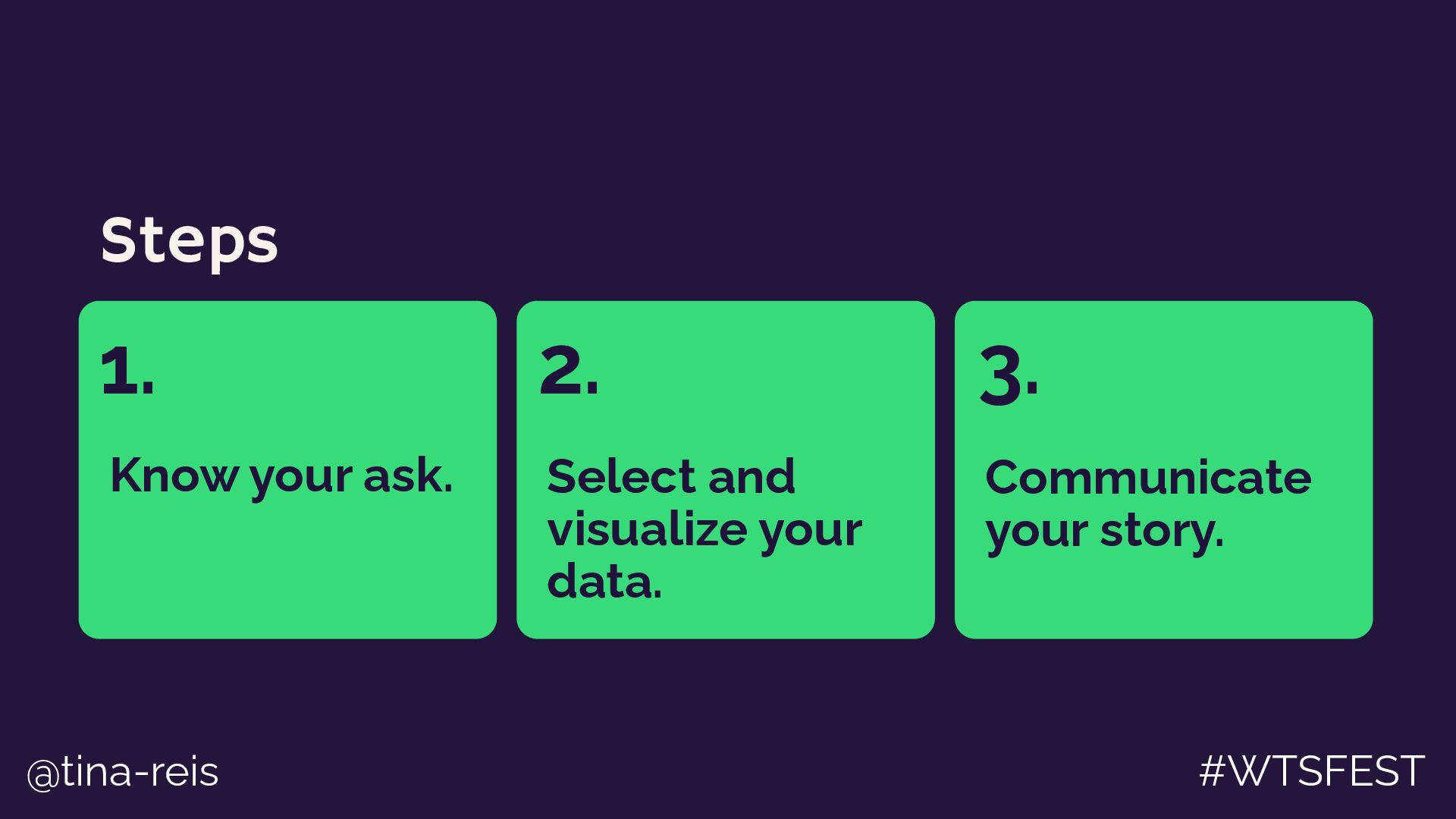 Steps

1.

Know your ask.

2.

Select and visualize your data.

3.

Communicate your story.

@tina-reis

#WTSFEST